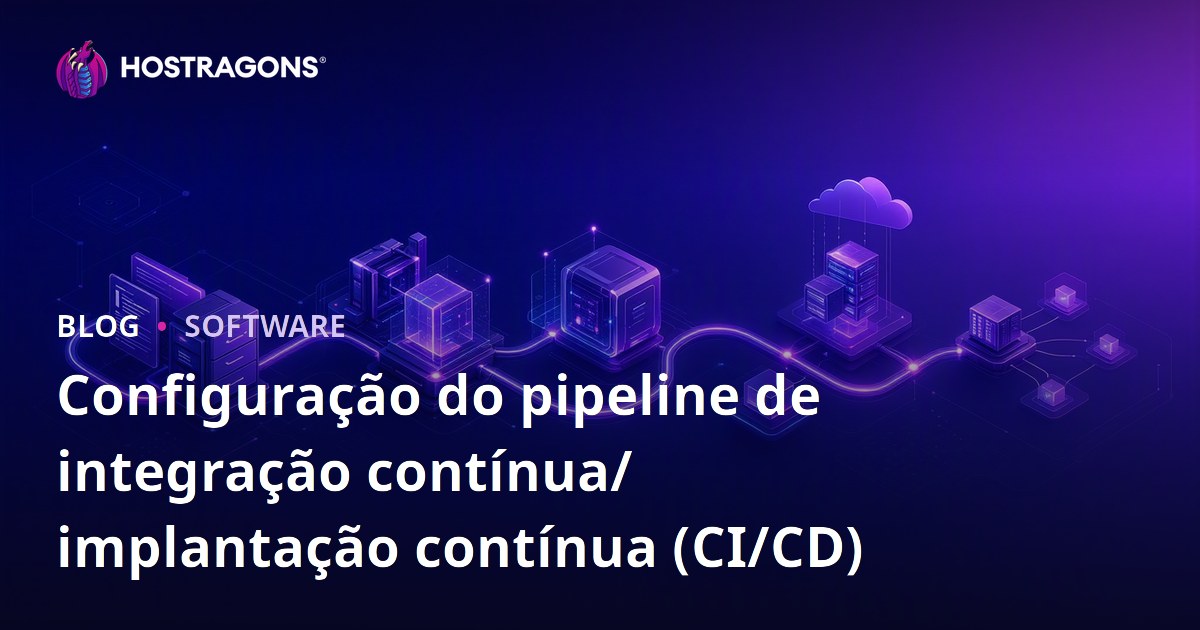 HOSTRAGONS®

BLOG • SOFTWARE

Configuração do pipeline de integração contínua/ implantação contínua (CI/CD)